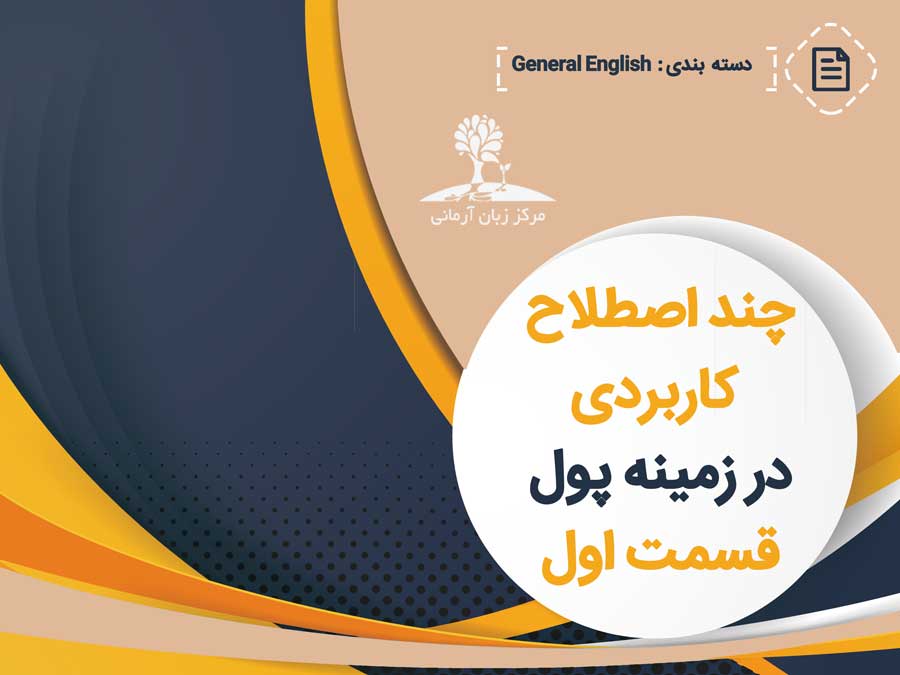 دسته بندی: General English

مرکز زبان آرمانی

چند اصطلاح
کاربردی
در زمینه پول
قسمت اول